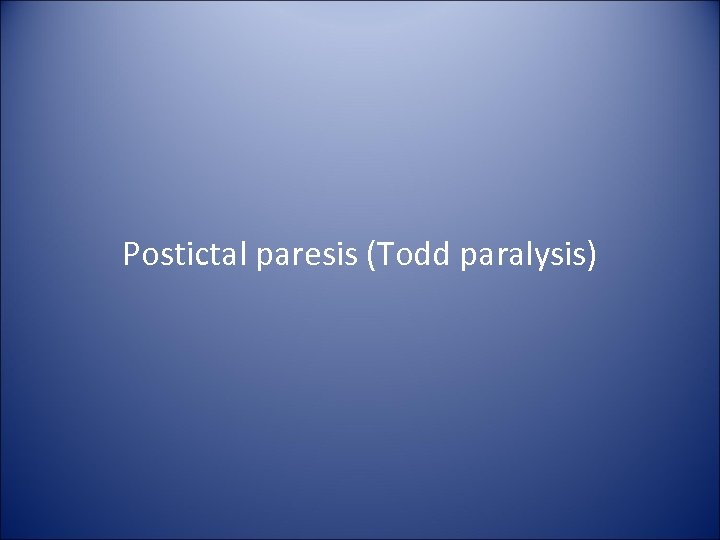 Postictal paresis (Todd paralysis)